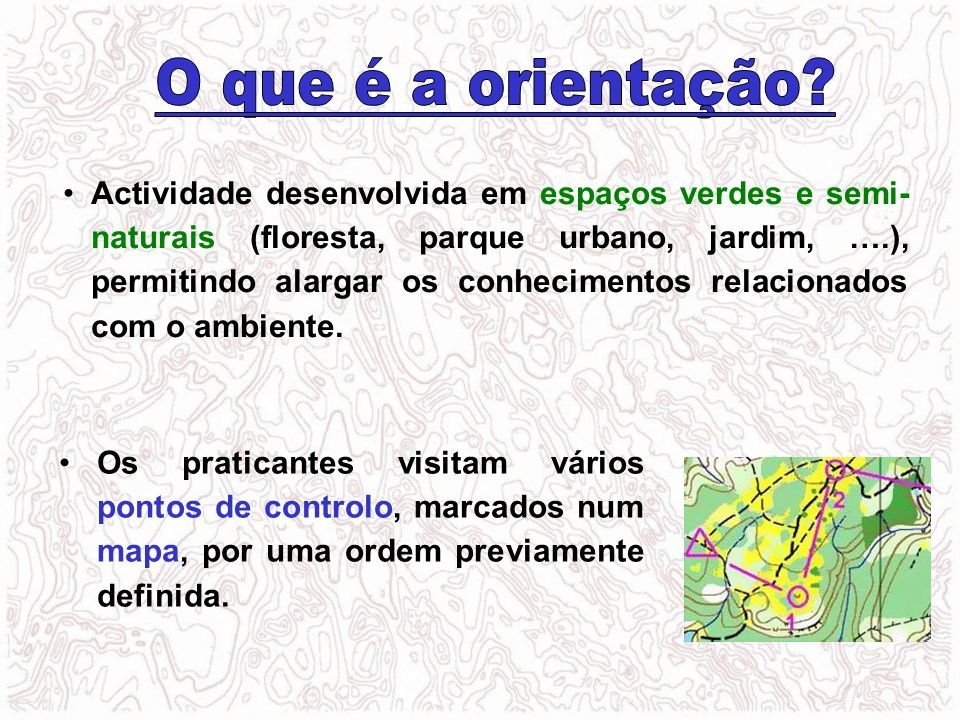 O que é a orientação?

• Actividade desenvolvida em espaços verdes e semi-naturais (floresta, parque urbano, jardim, ….), permitindo alargar os conhecimentos relacionados com o ambiente.

• Os praticantes visitam vários pontos de controlo, marcados num mapa, por uma ordem previamente definida.

2

1